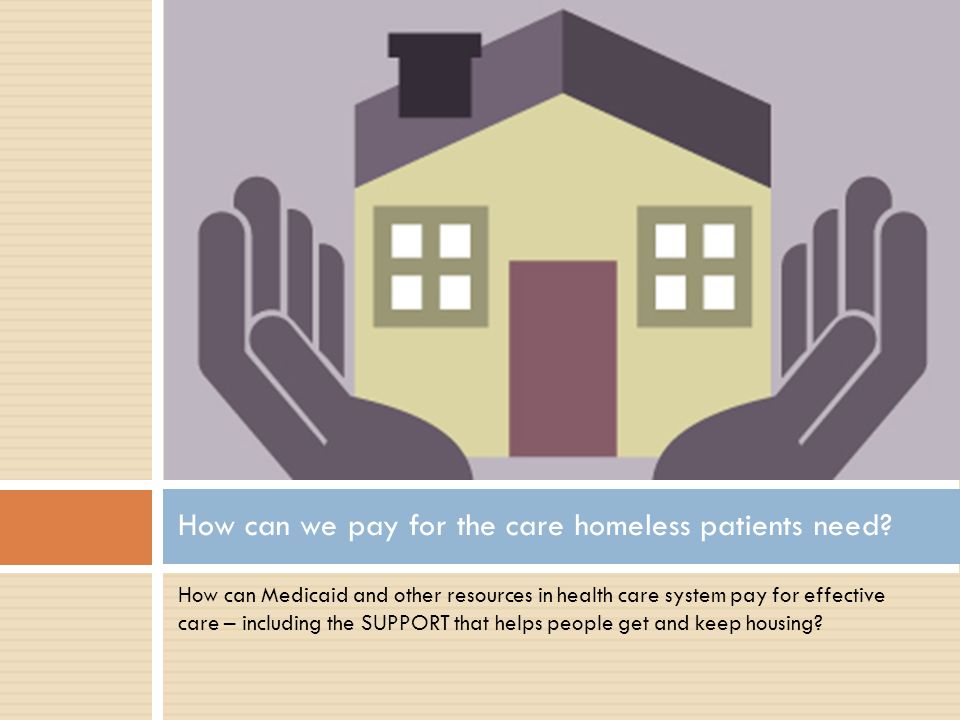 How can we pay for the care homeless patients need?

How can Medicaid and other resources in health care system pay for effective care – including the SUPPORT that helps people get and keep housing?